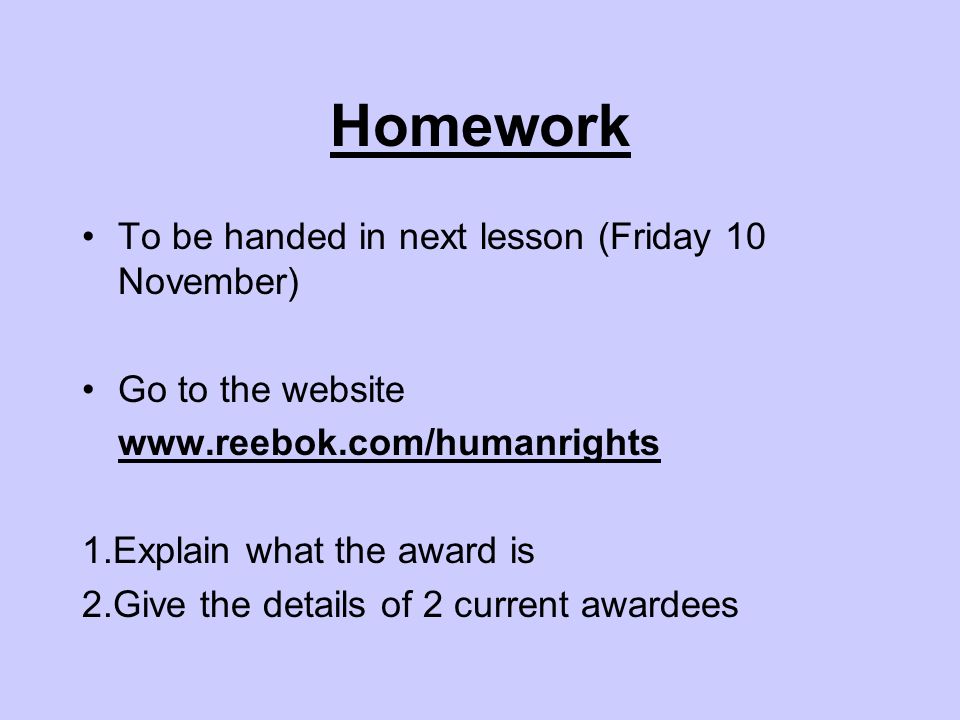 Homework

• To be handed in next lesson (Friday 10 November)

• Go to the website
www.reebok.com/humanrights

1.Explain what the award is
2.Give the details of 2 current awardees